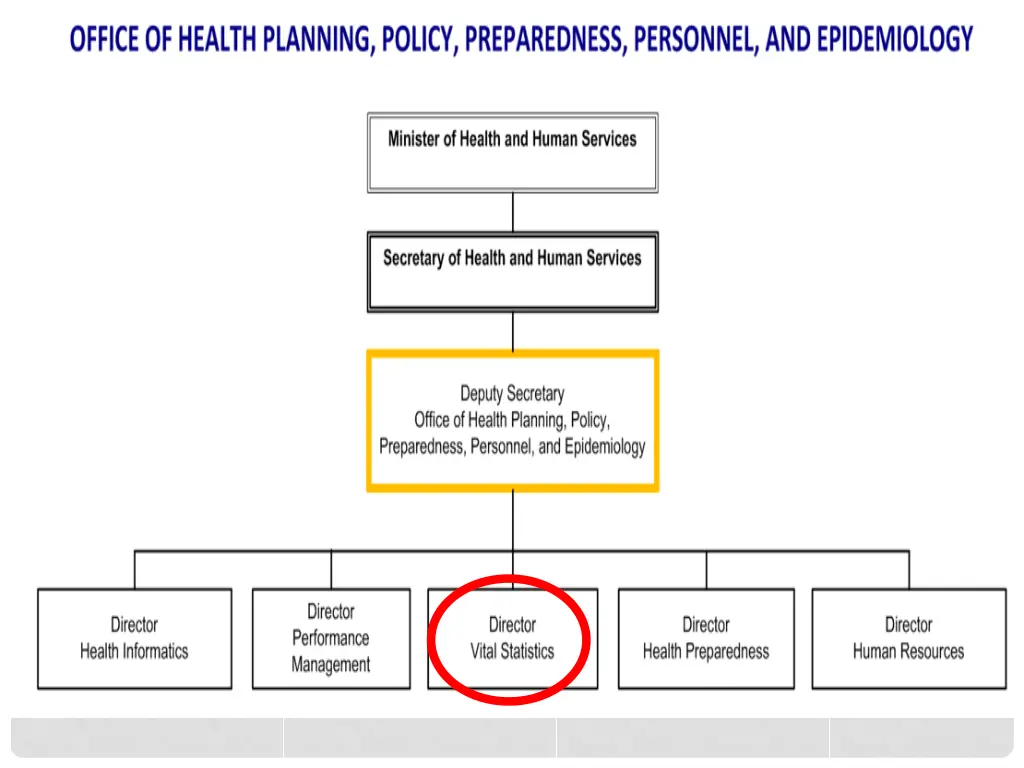 OFFICE OF HEALTH PLANNING, POLICY, PREPAREDNESS, PERSONNEL, AND EPIDEMIOLOGY

Minister of Health and Human Services

Secretary of Health and Human Services

Deputy Secretary
Office of Health Planning, Policy, Preparedness, Personnel, and Epidemiology

Director
Health Informatics

Director
Performance Management

Director
Vital Statistics

Director
Health Preparedness

Director
Human Resources